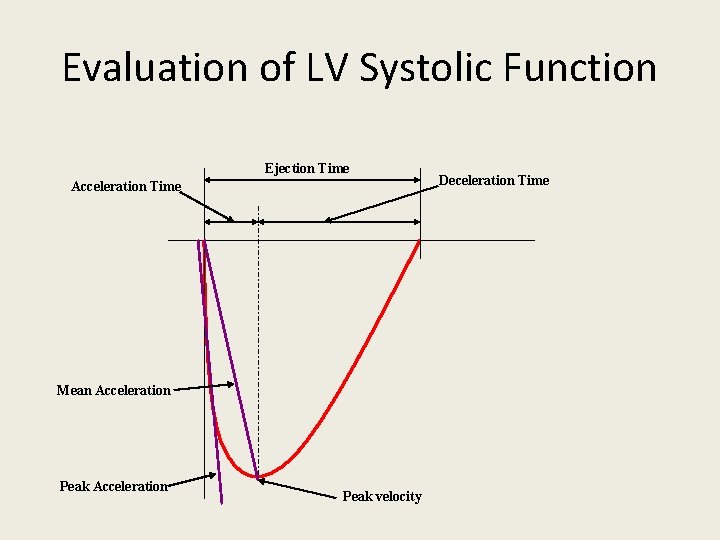 Evaluation of LV Systolic Function

Ejection Time
Acceleration Time
Deceleration Time
Mean Acceleration
Peak Acceleration
Peak velocity